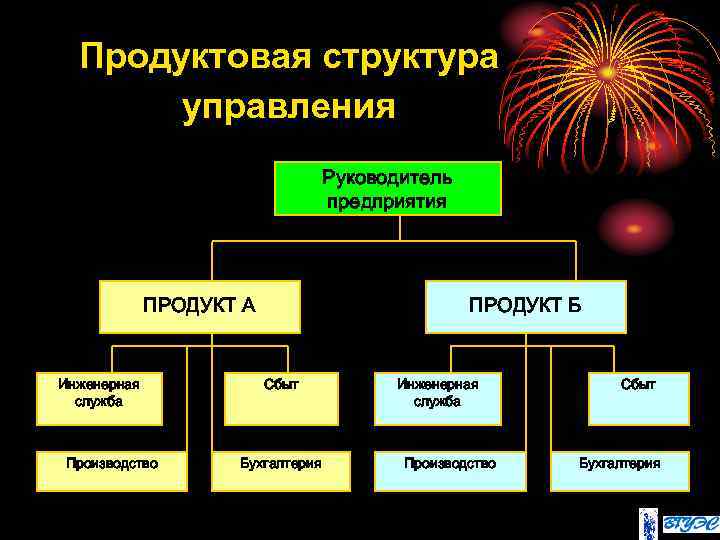 Продуктовая структура управления

Руководитель предприятия

ПРОДУКТ А

ПРОДУКТ Б

Инженерная служба

Сбыт

Инженерная служба

Сбыт

Производство

Бухгалтерия

Производство

Бухгалтерия

ВГУЭС